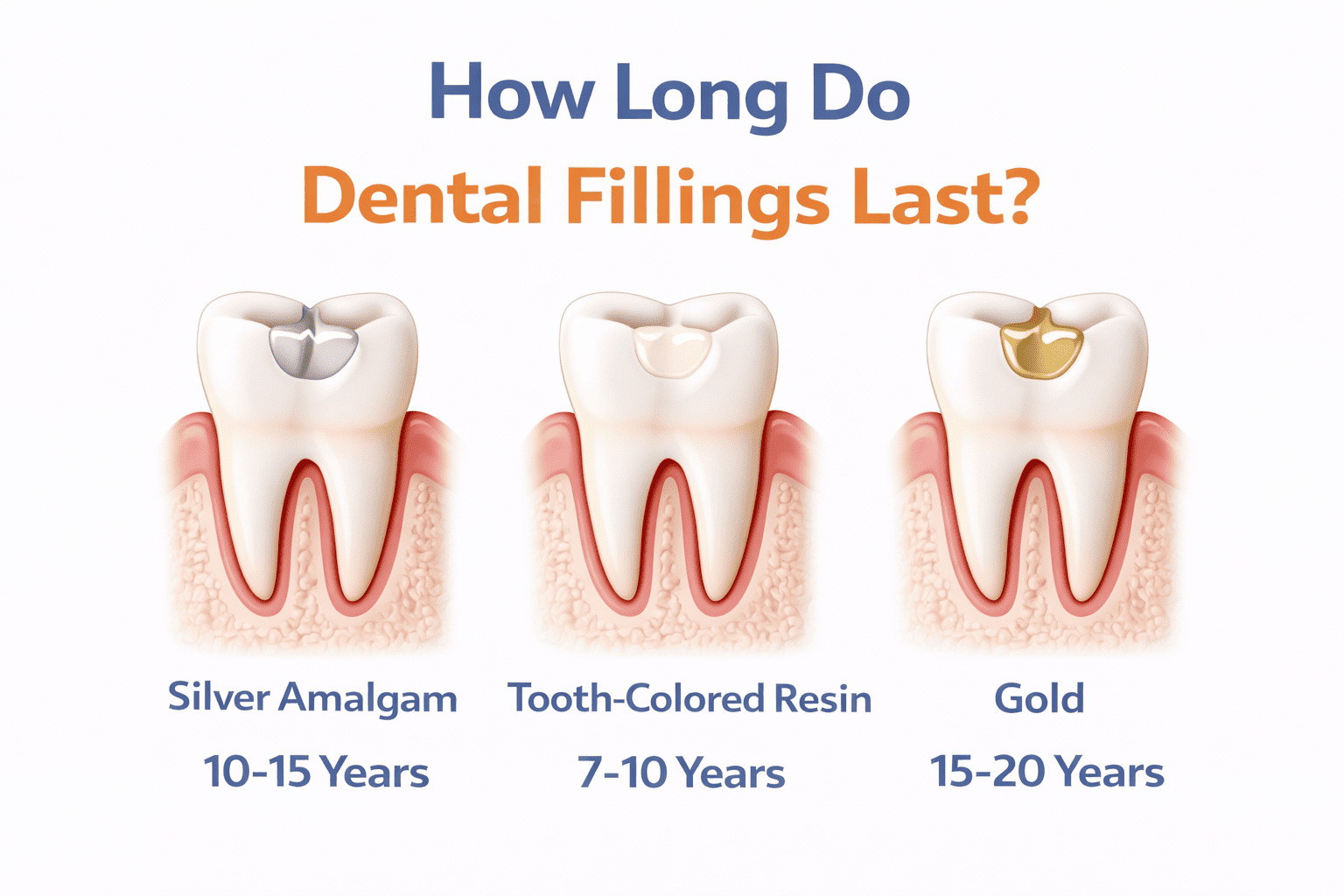 How Long Do
Dental Fillings Last?

Silver Amalgam
10-15 Years

Tooth-Colored Resin
7-10 Years

Gold
15-20 Years